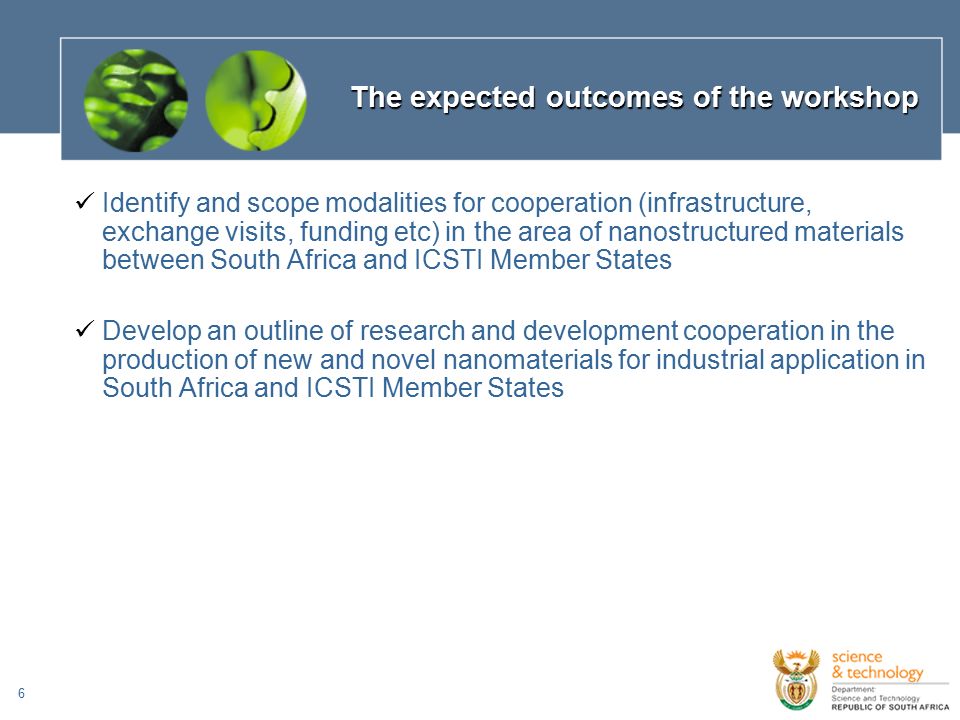 The expected outcomes of the workshop

✓ Identify and scope modalities for cooperation (infrastructure, exchange visits, funding etc) in the area of nanostructured materials between South Africa and ICSTI Member States

✓ Develop an outline of research and development cooperation in the production of new and novel nanomaterials for industrial application in South Africa and ICSTI Member States

6

science & technology
Department: Science and Technology
REPUBLIC OF SOUTH AFRICA